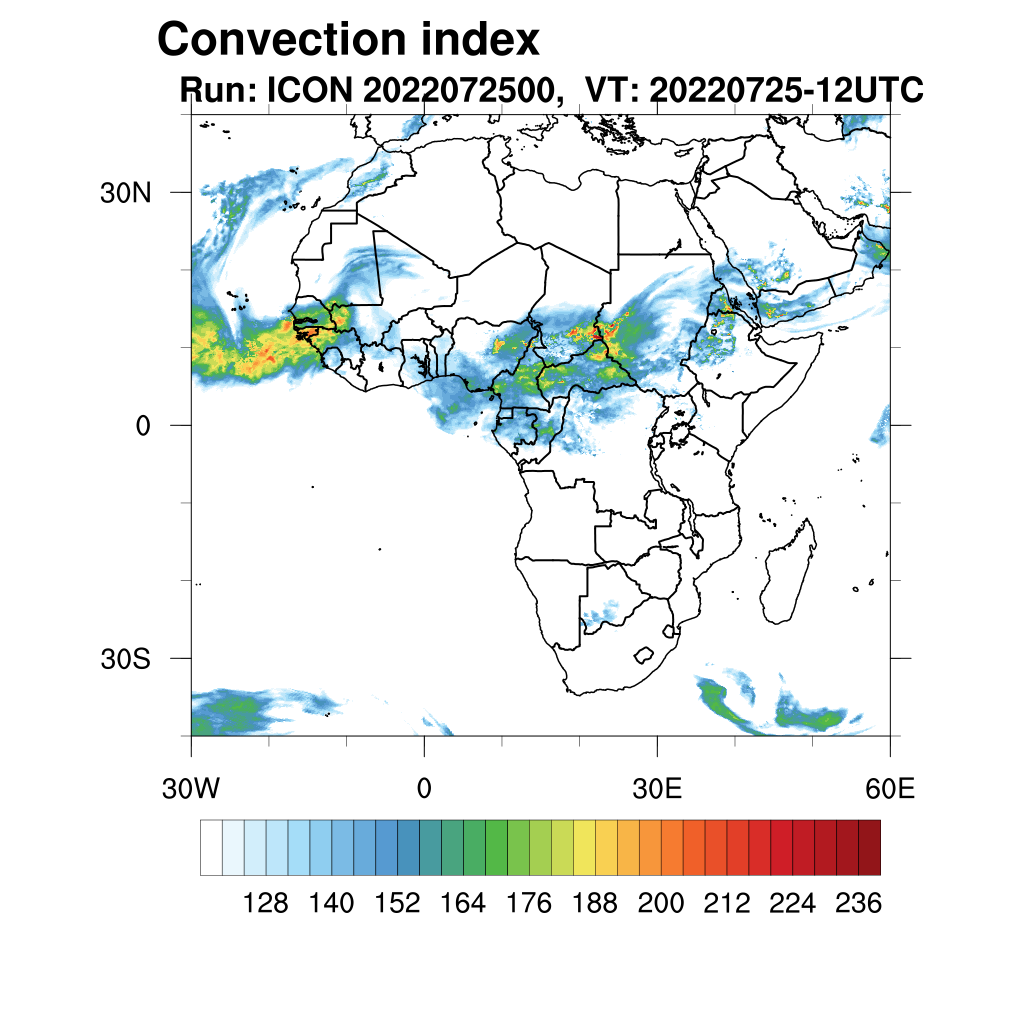 Convection index
Run: ICON 2022072500, VT: 20220725-12UTC

30N
0
30S

30W
0
30E
60E

128 140 152 164 176 188 200 212 224 236